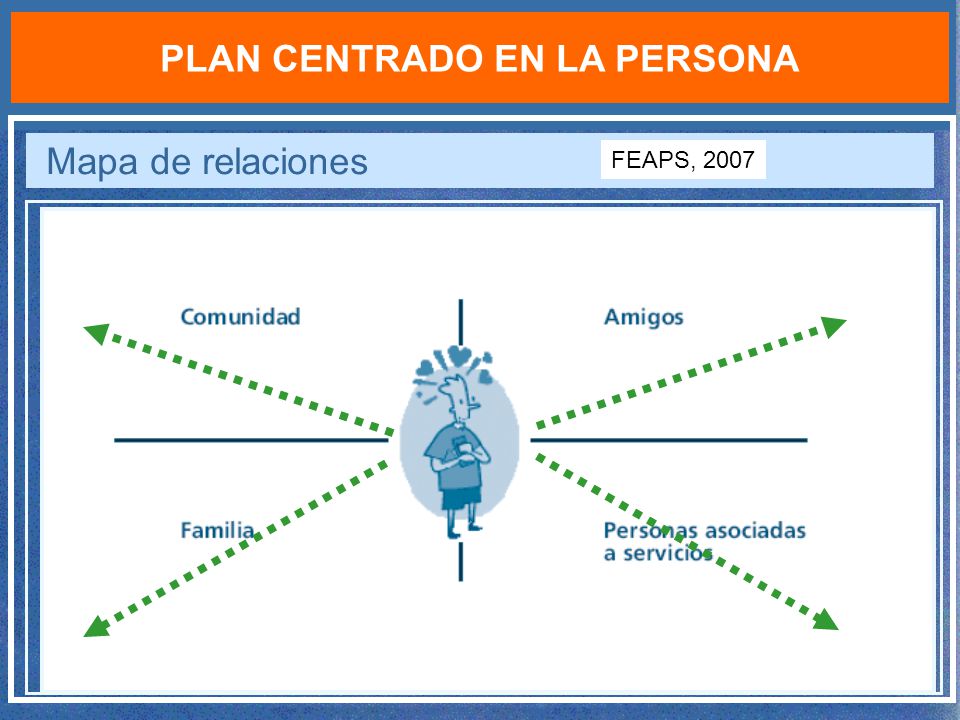 PLAN CENTRADO EN LA PERSONA

Mapa de relaciones

FEAPS, 2007

Comunidad

Amigos

Familia

Personas asociadas a servicios